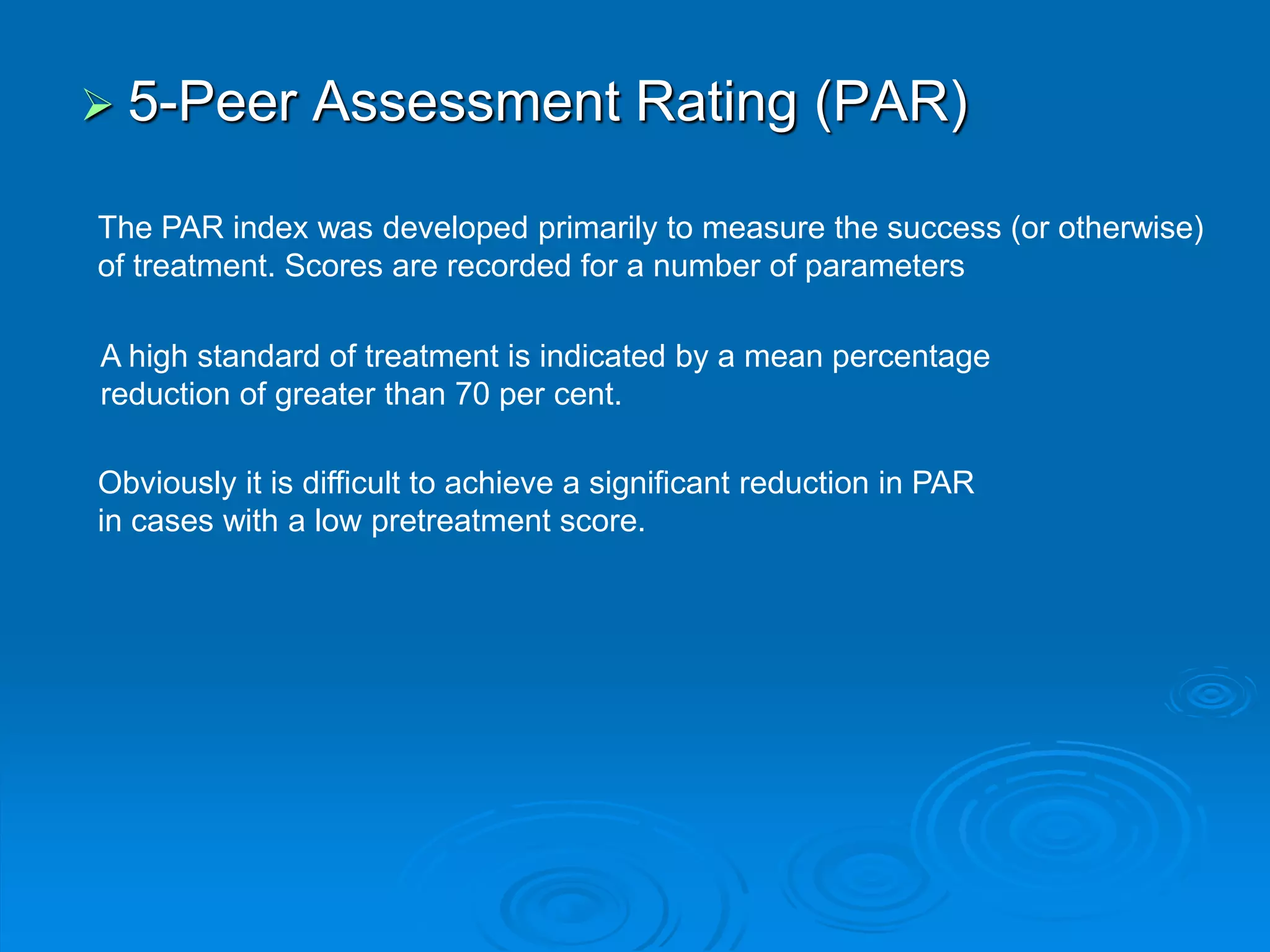 ➢ 5-Peer Assessment Rating (PAR)

The PAR index was developed primarily to measure the success (or otherwise) of treatment. Scores are recorded for a number of parameters

A high standard of treatment is indicated by a mean percentage reduction of greater than 70 per cent.

Obviously it is difficult to achieve a significant reduction in PAR in cases with a low pretreatment score.